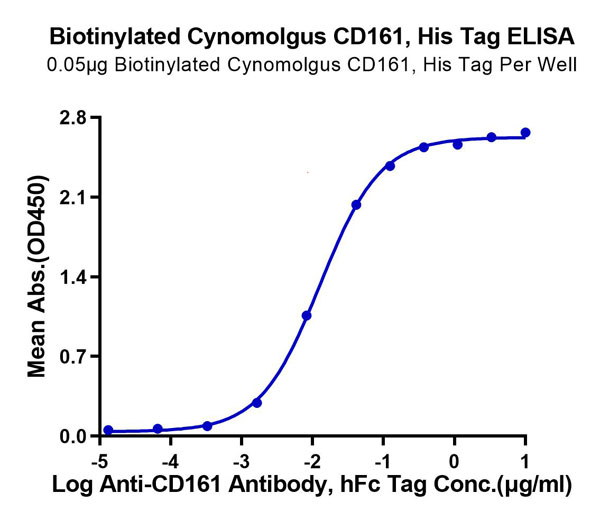 Biotinylated Cynomolgus CD161, His Tag ELISA
0.05μg Biotinylated Cynomolgus CD161, His Tag Per Well

Mean Abs.(OD450)

2.8
2.1
1.4
0.7
0.0

-5 -4 -3 -2 -1 0 1

Log Anti-CD161 Antibody, hFc Tag Conc.(μg/ml)